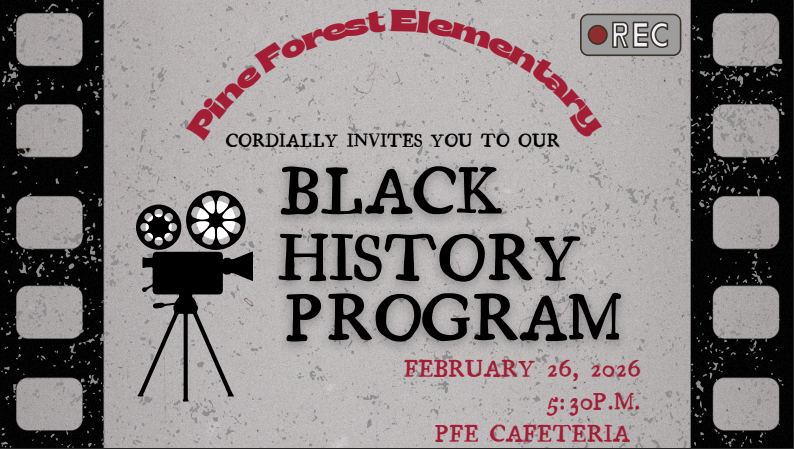 REC

Pine Forest Elementary

CORDIALLY INVITES YOU TO OUR

BLACK HISTORY PROGRAM

FEBRUARY 26, 2026

5:30P.M.

PFE CAFETERIA